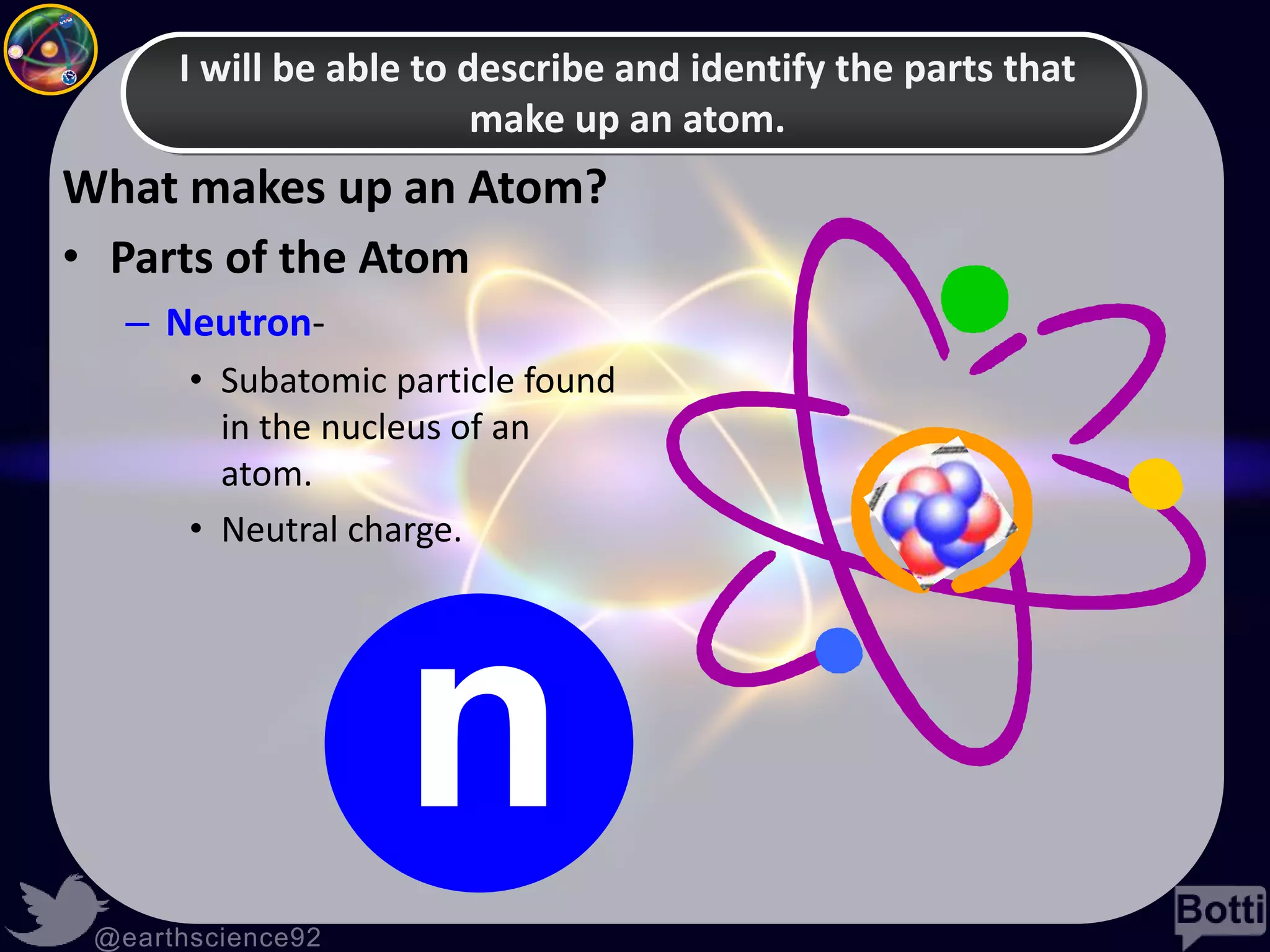 I will be able to describe and identify the parts that make up an atom.

What makes up an Atom?

• Parts of the Atom

– Neutron-

• Subatomic particle found in the nucleus of an atom.

• Neutral charge.

n

@earthscience92

Botti